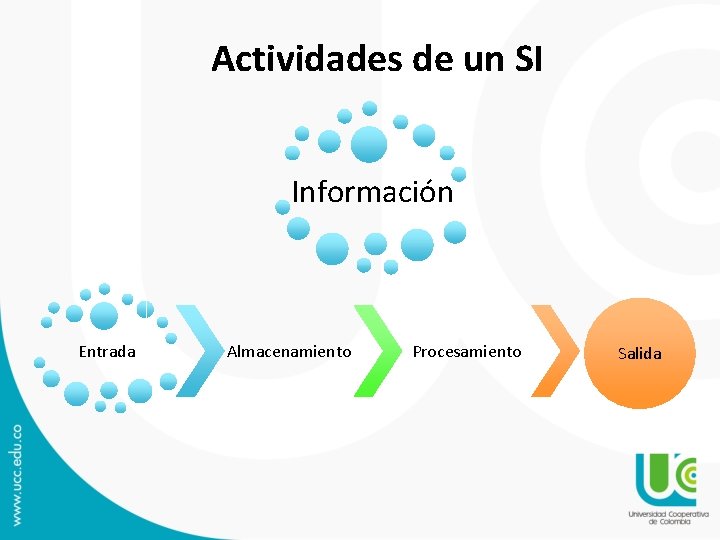 Actividades de un SI

Información

Entrada

Almacenamiento

Procesamiento

Salida

www.ucc.edu.co

UCC

Universidad Cooperativa de Colombia